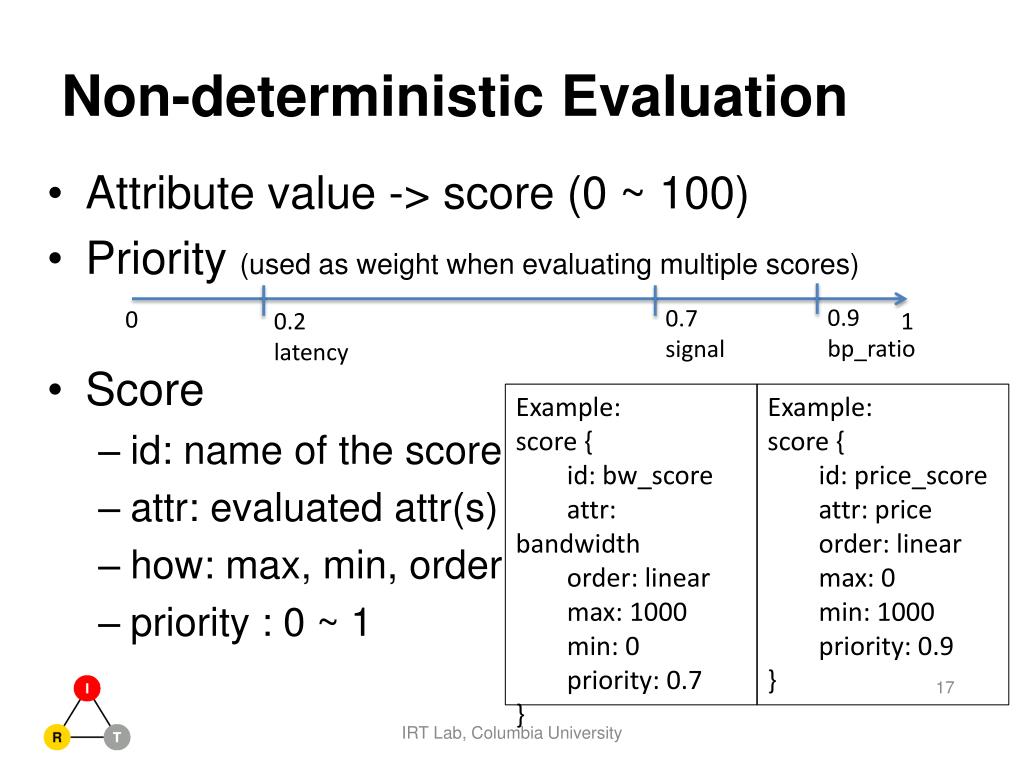 Non-deterministic Evaluation

• Attribute value -> score (0 ~ 100)
• Priority (used as weight when evaluating multiple scores)

0  0.2 latency  0.7 signal  0.9 bp_ratio  1

• Score
– id: name of the score
– attr: evaluated attr(s)
– how: max, min, order
– priority : 0 ~ 1

Example:
score {
id: bw_score
attr: bandwidth
order: linear
max: 1000
min: 0
priority: 0.7
}

Example:
score {
id: price_score
attr: price
order: linear
max: 0
min: 1000
priority: 0.9
}

17

I
R T

IRT Lab, Columbia University